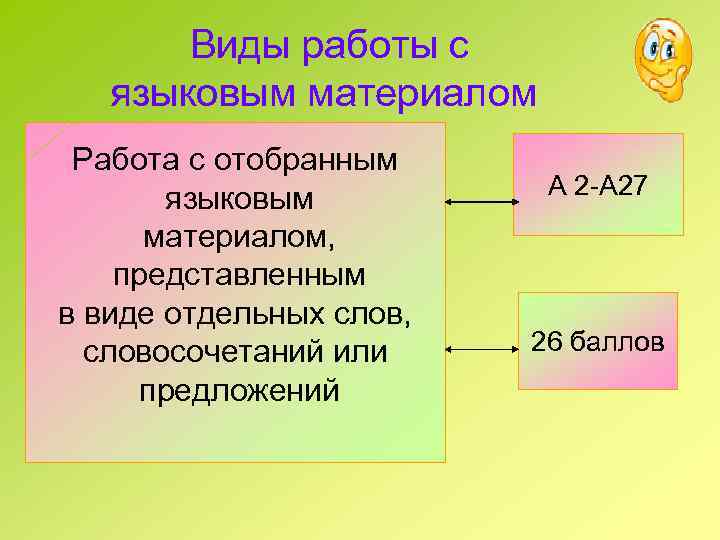 Виды работы с языковым материалом

Работа с отобранным языковым материалом, представленным в виде отдельных слов, словосочетаний или предложений

А 2-А27

26 баллов